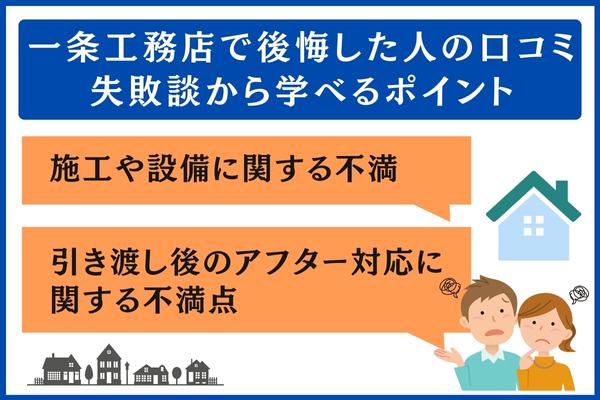 一条工務店で後悔した人の口コミ
失敗談から学べるポイント

施工や設備に関する不満

引き渡し後のアフター対応に関する不満点